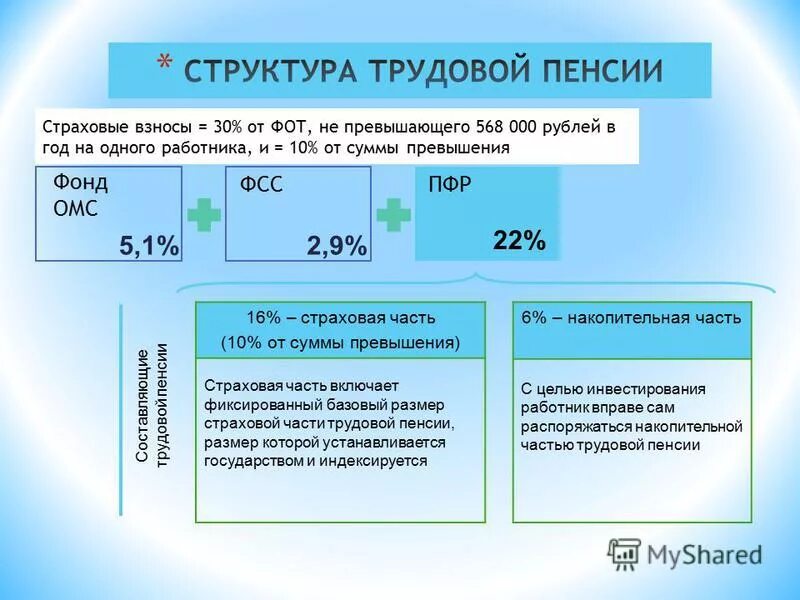 * СТРУКТУРА ТРУДОВОЙ ПЕНСИИ

Страховые взносы = 30% от ФОТ, не превышающего 568 000 рублей в год на одного работника, и = 10% от суммы превышения

Фонд ОМС 5,1%

ФСС 2,9%

ПФР 22%

Составляющие трудовой пенсии

16% – страховая часть (10% от суммы превышения)

Страховая часть включает фиксированный базовый размер страховой части трудовой пенсии, размер которой устанавливается государством и индексируется

6% – накопительная часть

С целью инвестирования работник вправе сам распоряжаться накопительной частью трудовой пенсии

MyShared